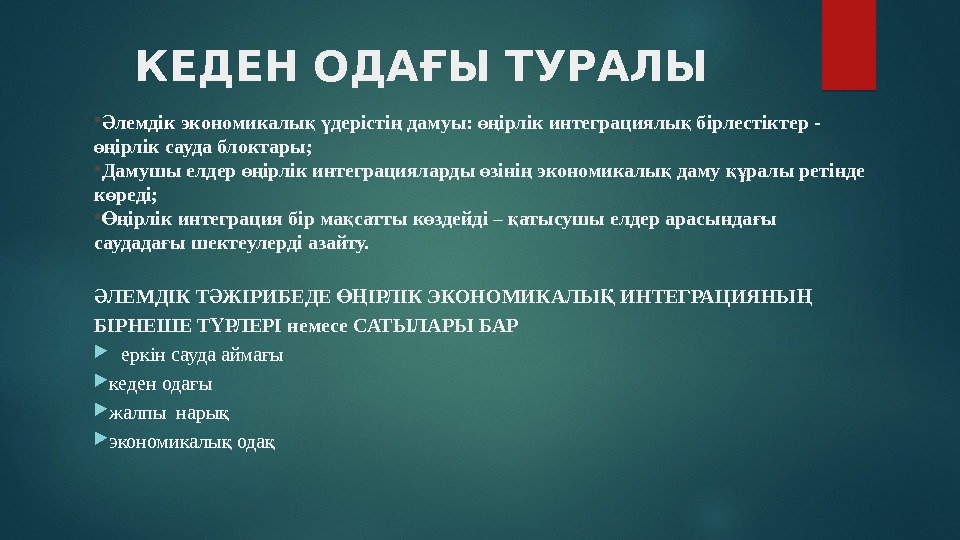 КЕДЕН ОДАҒЫ ТУРАЛЫ

Әлемдік экономикалық үдерістің дамуы: өңірлік интеграциялық бірлестіктер - өңірлік сауда блоктары;

Дамушы елдер өңірлік интеграцияларды өзінің экономикалық даму құралы ретінде көреді;

Өңірлік интеграция бір мақсатты көздейді – қатысушы елдер арасындағы саудадағы шектеулерді азайту.

ӘЛЕМДІК ТӘЖІРИБЕДЕ ӨҢІРЛІК ЭКОНОМИКАЛЫҚ ИНТЕГРАЦИЯНЫҢ БІРНЕШЕ ТҮРЛЕРІ немесе САТЫЛАРЫ БАР

еркін сауда аймағы

кеден одағы

жалпы нарық

экономикалық одақ